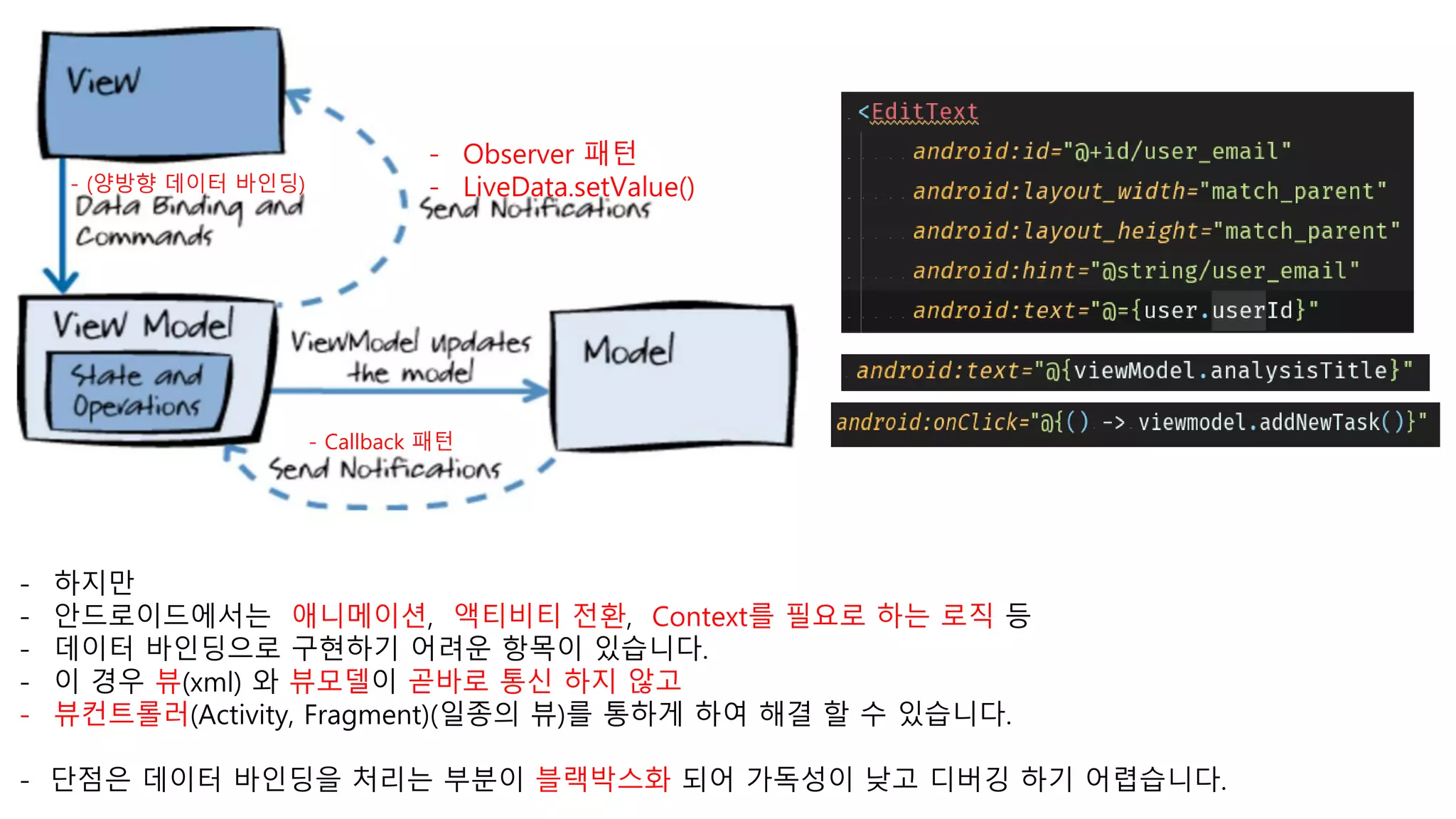 View

- (양방향 데이터 바인딩)
Data Binding and Commands

- Observer 패턴
- LiveData.setValue()
Send Notifications

View Model

State and Operations

ViewModel updates the model

Model

- Callback 패턴
Send Notifications

<EditText
android:id="@+id/user_email"
android:layout_width="match_parent"
android:layout_height="match_parent"
android:hint="@string/user_email"
android:text="@={user.userId}"

android:text="@{viewModel.analysisTitle}"

android:onClick="@{() -> viewmodel.addNewTask()}"

- 하지만
- 안드로이드에서는 애니메이션, 액티비티 전환, Context를 필요로 하는 로직 등
- 데이터 바인딩으로 구현하기 어려운 항목이 있습니다.
- 이 경우 뷰(xml) 와 뷰모델이 곧바로 통신 하지 않고
- 뷰컨트롤러(Activity, Fragment)(일종의 뷰)를 통하게 하여 해결 할 수 있습니다.

- 단점은 데이터 바인딩을 처리는 부분이 블랙박스화 되어 가독성이 낮고 디버깅 하기 어렵습니다.